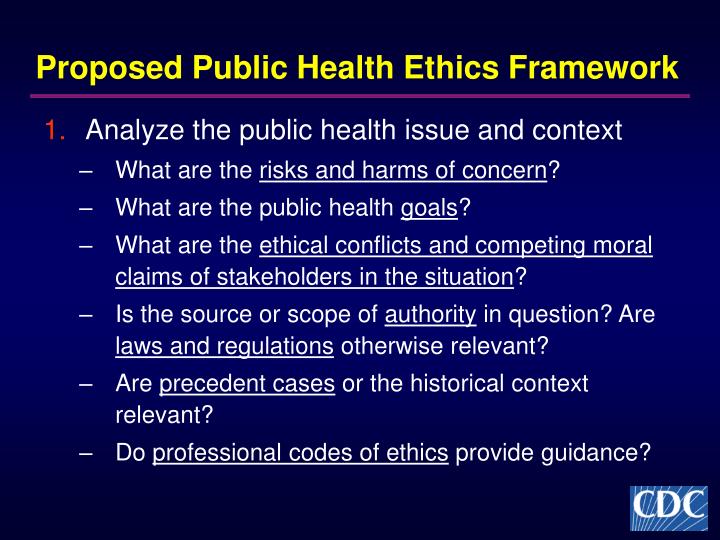 Proposed Public Health Ethics Framework

1. Analyze the public health issue and context

– What are the risks and harms of concern?

– What are the public health goals?

– What are the ethical conflicts and competing moral claims of stakeholders in the situation?

– Is the source or scope of authority in question? Are laws and regulations otherwise relevant?

– Are precedent cases or the historical context relevant?

– Do professional codes of ethics provide guidance?

CDC